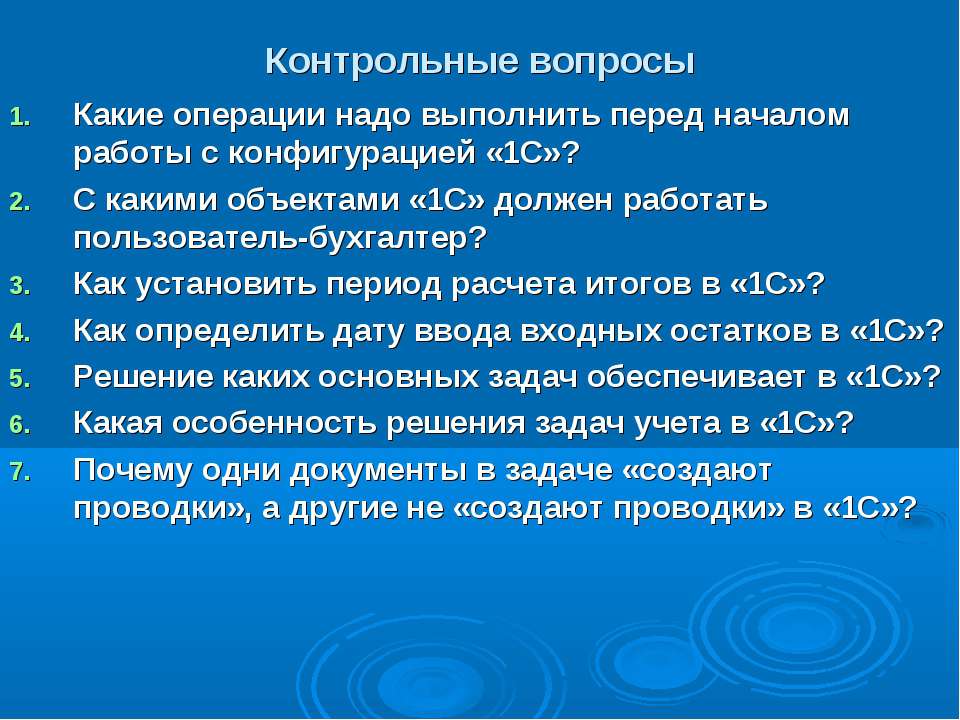 Контрольные вопросы

1. Какие операции надо выполнить перед началом работы с конфигурацией «1С»?
2. С какими объектами «1С» должен работать пользователь-бухгалтер?
3. Как установить период расчета итогов в «1С»?
4. Как определить дату ввода входных остатков в «1С»?
5. Решение каких основных задач обеспечивает в «1С»?
6. Какая особенность решения задач учета в «1С»?
7. Почему одни документы в задаче «создают проводки», а другие не «создают проводки» в «1С»?